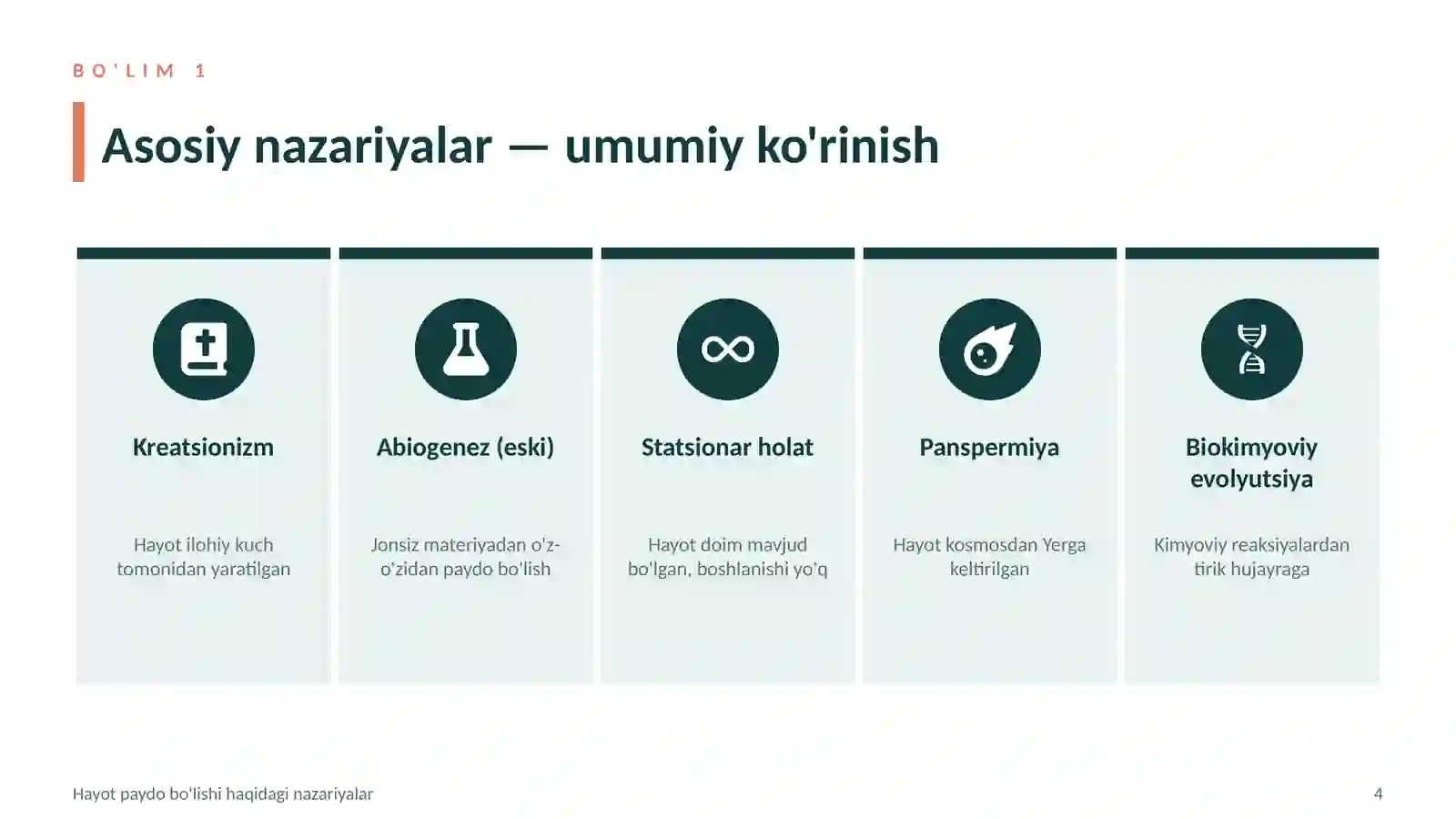 BO'LIM 1

Asosiy nazariyalar — umumiy ko'rinish

Kreatsionizm

Hayot ilohiy kuch tomonidan yaratilgan

Abiogenez (eski)

Jonsiz materiyadan o'z-o'zidan paydo bo'lish

Statsionar holat

Hayot doim mavjud bo'lgan, boshlanishi yo'q

Panspermiya

Hayot kosmosdan Yerga keltirilgan

Biokimyoviy evolyutsiya

Kimyoviy reaksiyalardan tirik hujayraga

Hayot paydo bo'lishi haqidagi nazariyalar

4